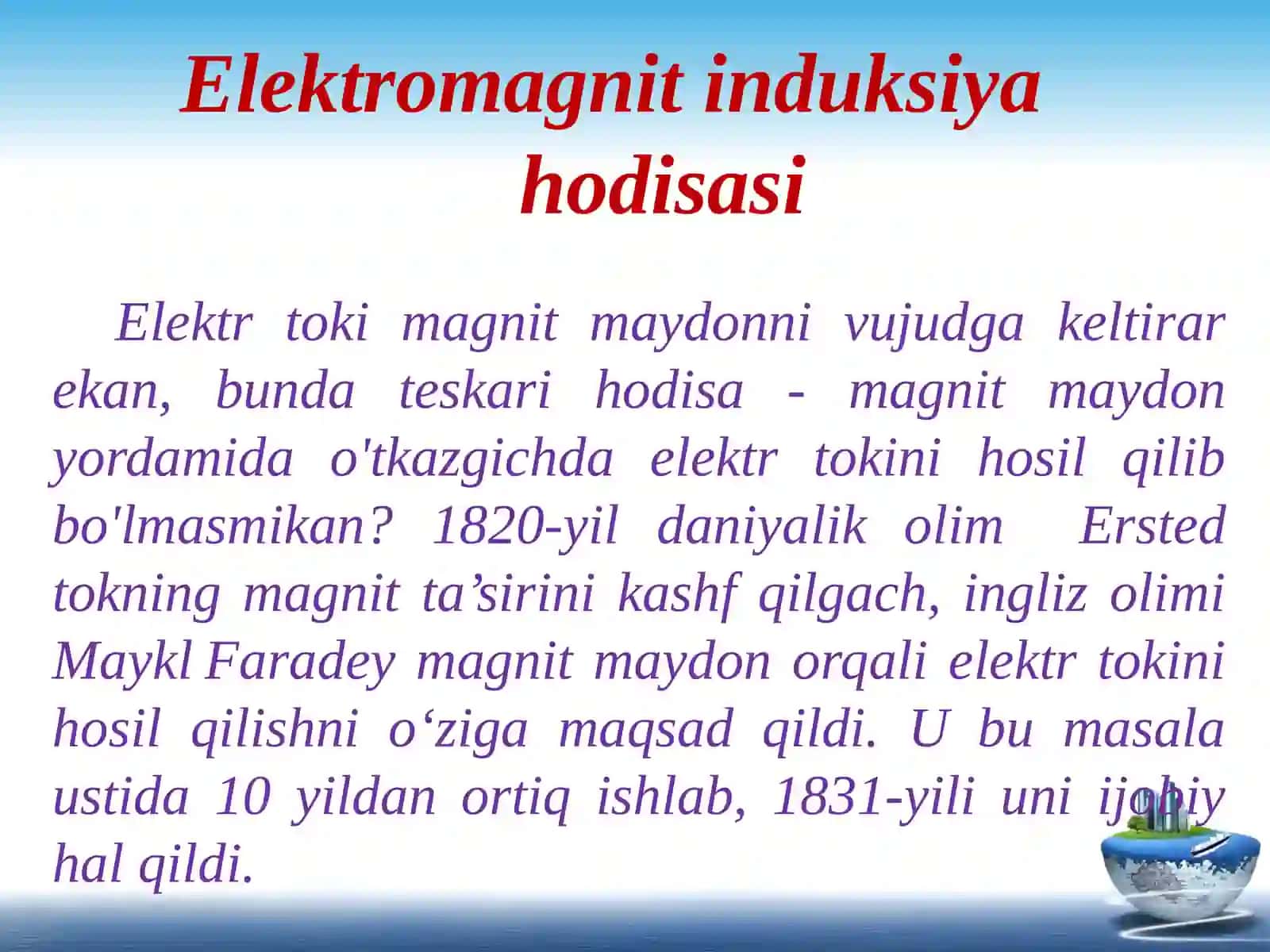 Elektromagnit induksiya hodisasi

Elektr toki magnit maydonni vujudga keltirar ekan, bunda teskari hodisa - magnit maydon yordamida o'tkazgichda elektr tokini hosil qilib bo'lmasmikan? 1820-yil daniyalik olim Ersted tokning magnit ta’sirini kashf qilgach, ingliz olimi Maykl Faradey magnit maydon orqali elektr tokini hosil qilishni o‘ziga maqsad qildi. U bu masala ustida 10 yildan ortiq ishlab, 1831-yili uni ijobiy hal qildi.